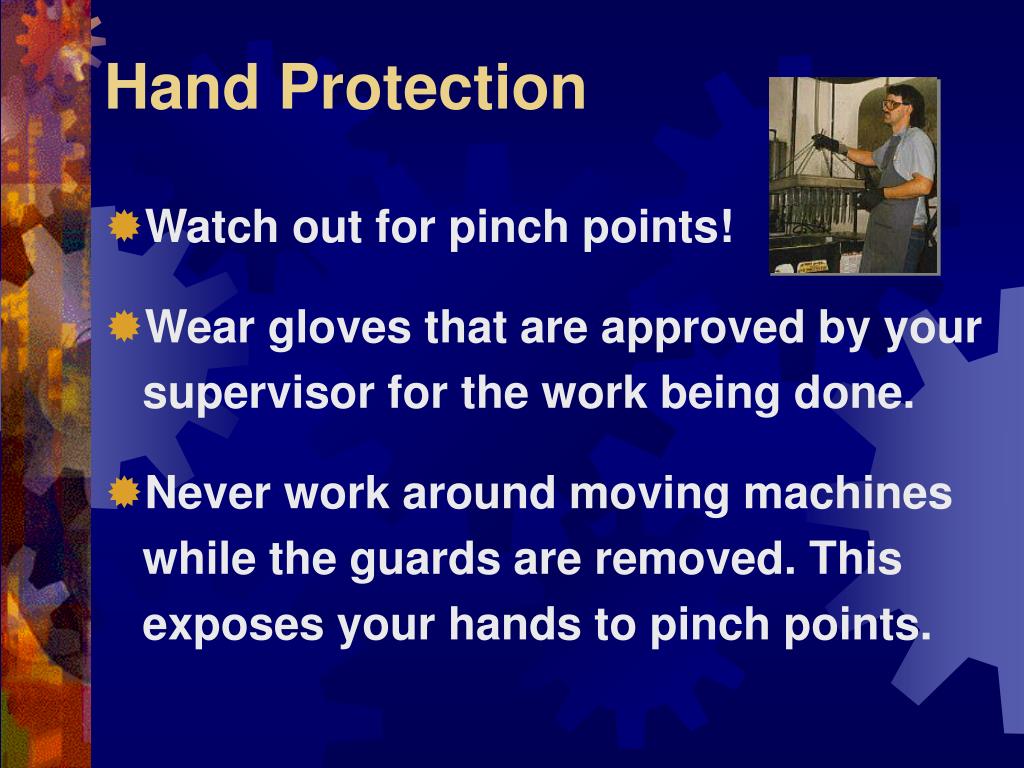 Hand Protection

Watch out for pinch points!

Wear gloves that are approved by your supervisor for the work being done.

Never work around moving machines while the guards are removed. This exposes your hands to pinch points.